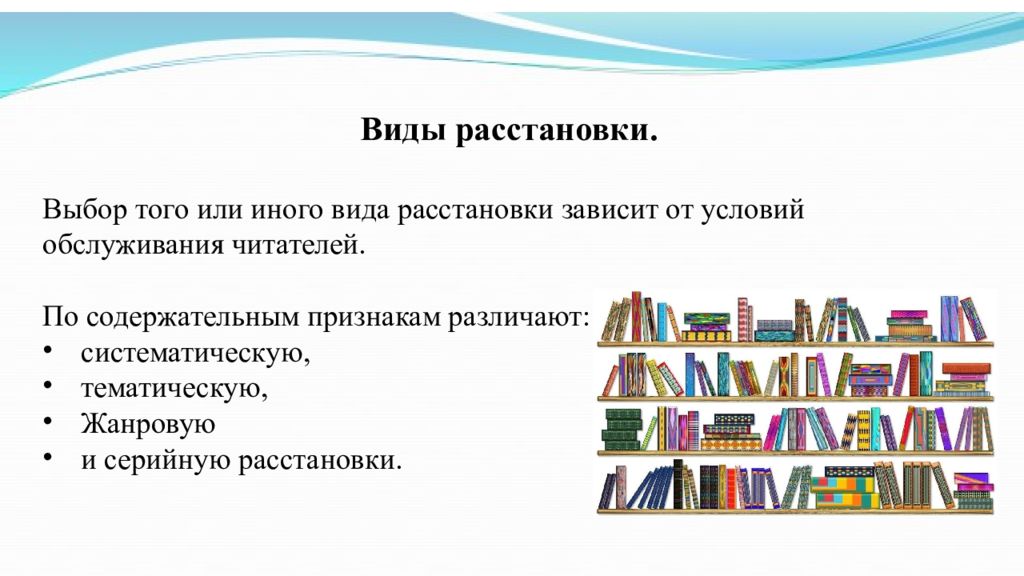 Виды расстановки.

Выбор того или иного вида расстановки зависит от условий обслуживания читателей.

По содержательным признакам различают:
• систематическую,
• тематическую,
• Жанровую
• и серийную расстановки.